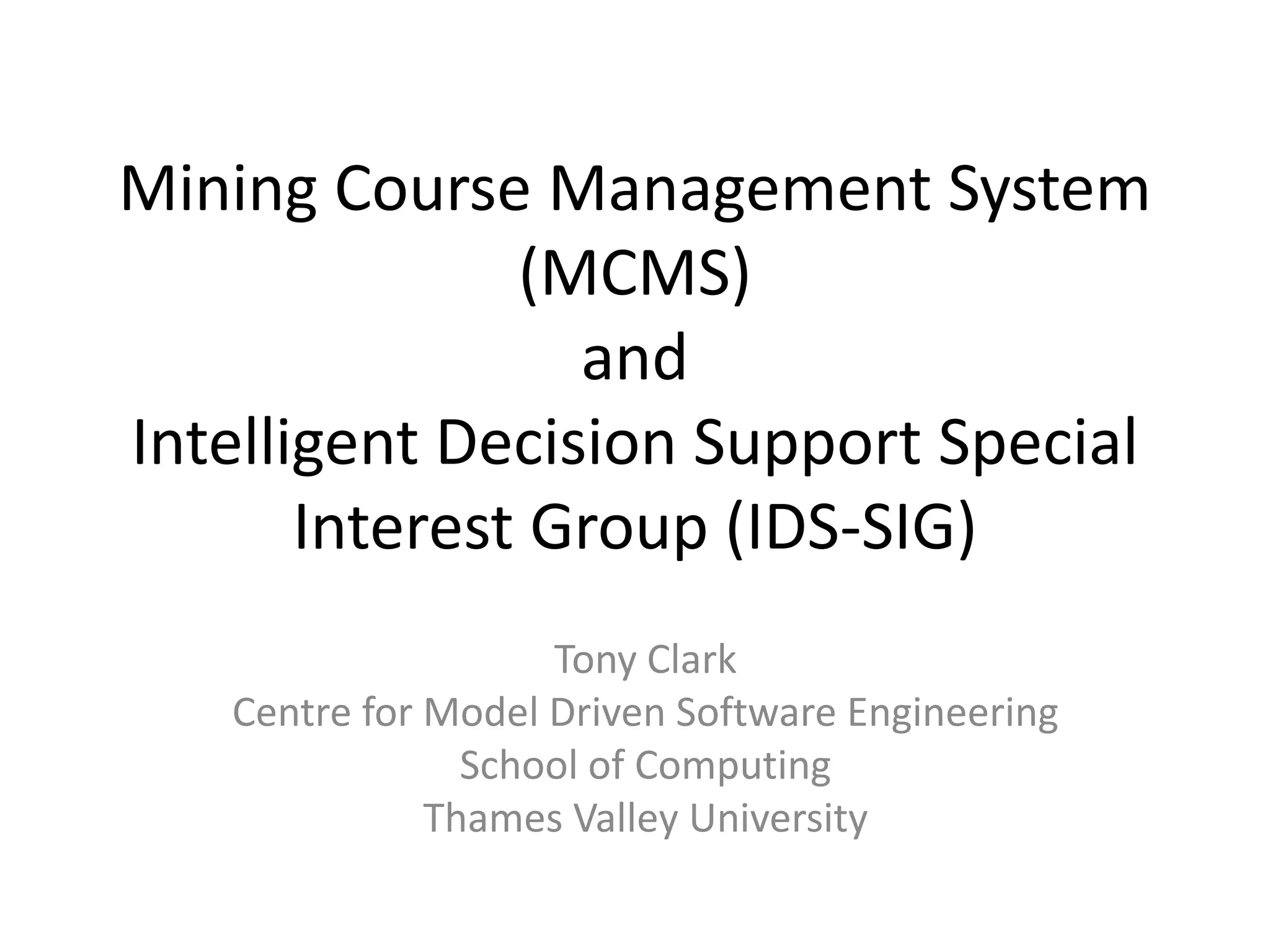 Mining Course Management System (MCMS)
and
Intelligent Decision Support Special Interest Group (IDS-SIG)

Tony Clark
Centre for Model Driven Software Engineering
School of Computing
Thames Valley University